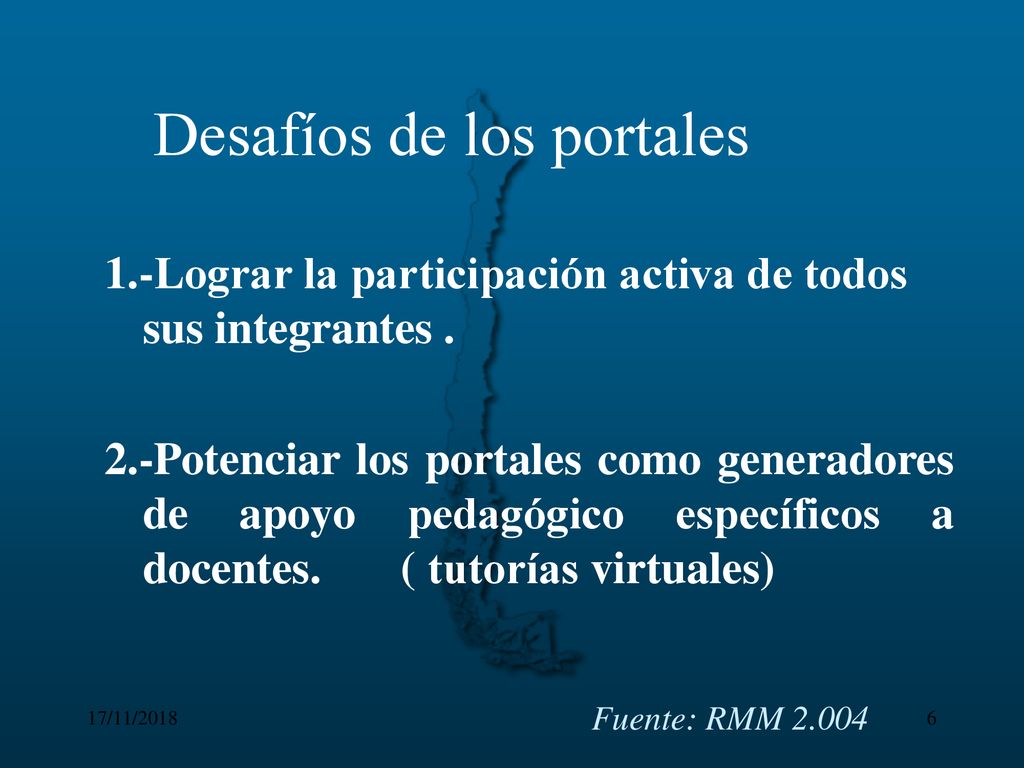 Desafíos de los portales

1.-Lograr la participación activa de todos sus integrantes .

2.-Potenciar los portales como generadores de apoyo pedagógico específicos a docentes. ( tutorías virtuales)

17/11/2018

Fuente: RMM 2.004

6